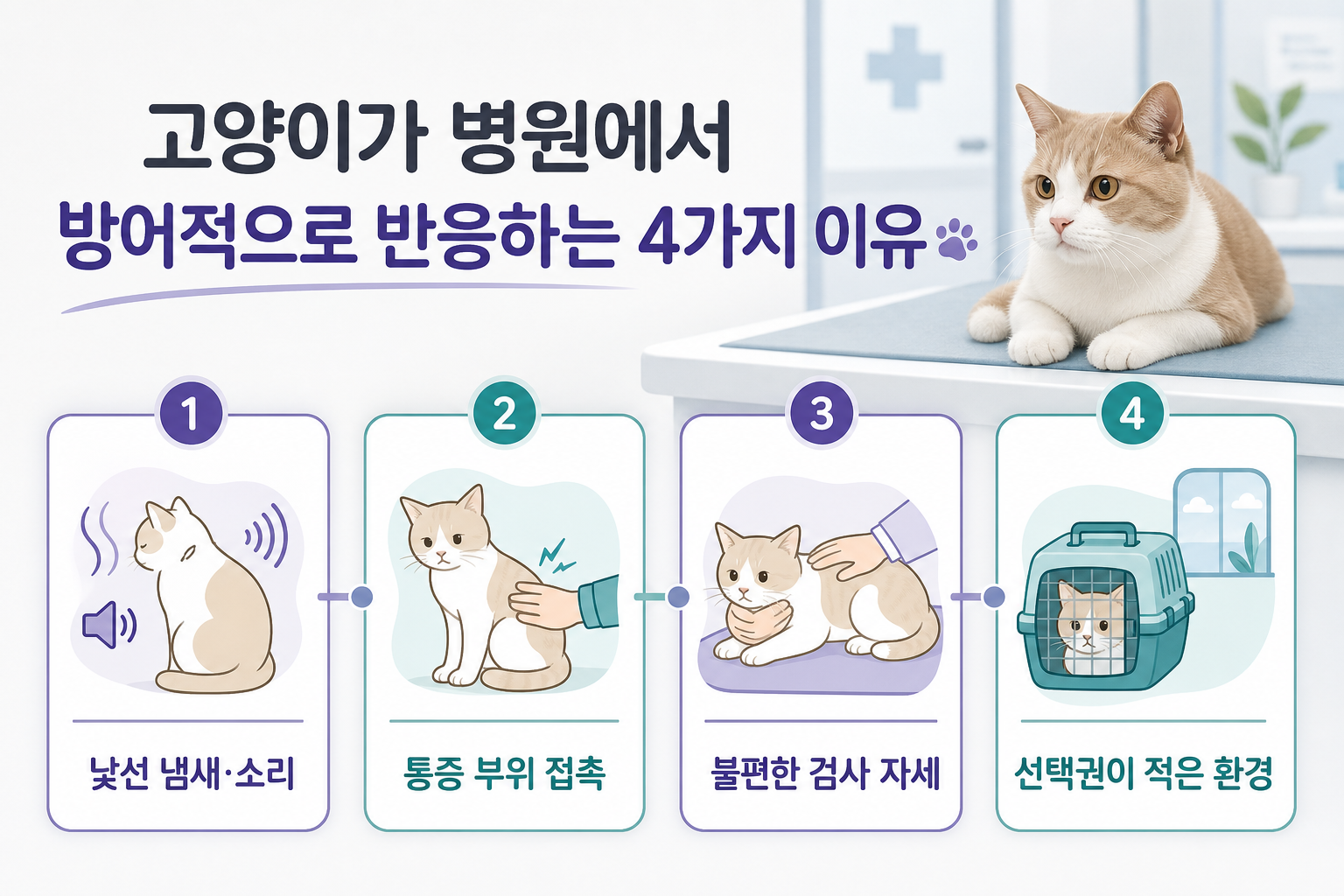 고양이가 병원에서
방어적으로 반응하는 4가지 이유

1
낯선 냄새·소리

2
통증 부위 접촉

3
불편한 검사 자세

4
선택권이 적은 환경